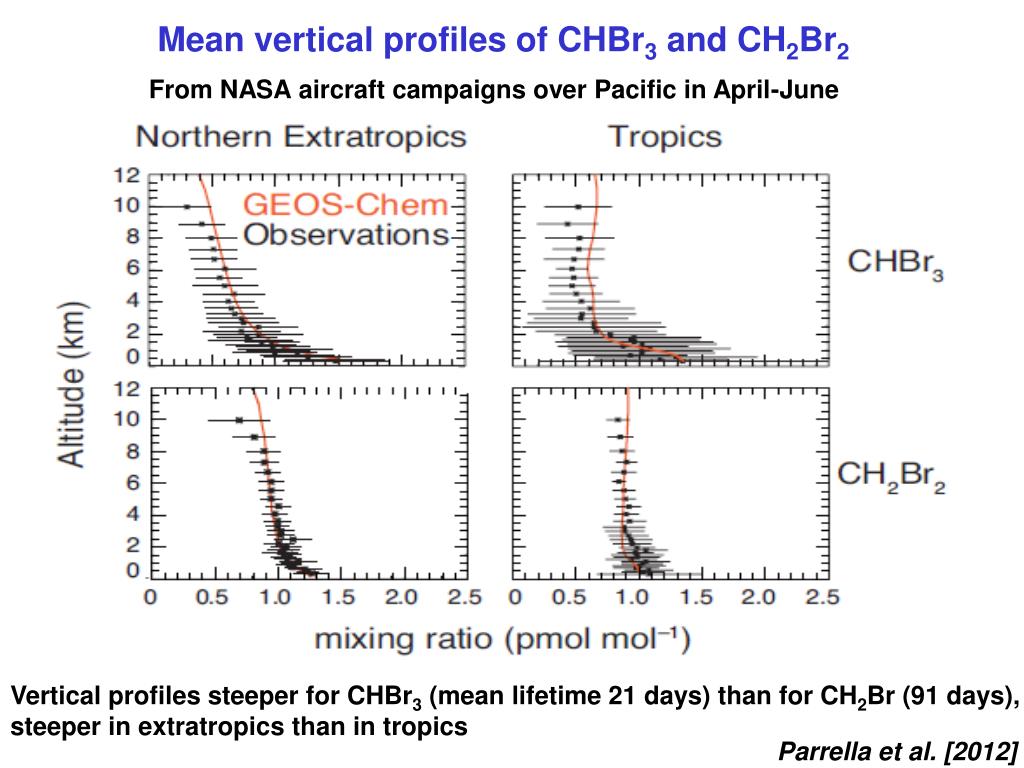 Mean vertical profiles of $CHBr_3$ and $CH_2Br_2$

From NASA aircraft campaigns over Pacific in April-June

Northern Extratropics

Tropics

GEOS-Chem
Observations

$CHBr_3$

$CH_2Br_2$

Altitude (km)

12
10
8
6
4
2
0

12
10
8
6
4
2
0

0 0.5 1.0 1.5 2.0 2.5

0 0.5 1.0 1.5 2.0 2.5

mixing ratio (pmol mol$^{-1}$)

Vertical profiles steeper for $CHBr_3$ (mean lifetime 21 days) than for $CH_2Br$ (91 days), steeper in extratropics than in tropics

Parrella et al. [2012]